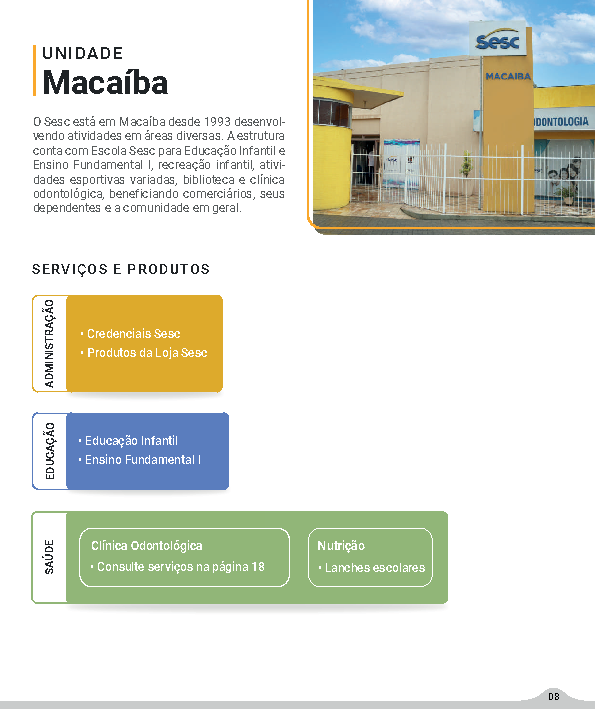 UNIDADE
Macaíba

O Sesc está em Macaíba desde 1993 desenvolvendo atividades em áreas diversas. A estrutura conta com Escola Sesc para Educação Infantil e Ensino Fundamental I, recreação infantil, atividades esportivas variadas, biblioteca e clínica odontológica, beneficiando comerciários, seus dependentes e a comunidade em geral.

Sesc
MACAÍBA
ODONTOLOGIA

SERVIÇOS E PRODUTOS

ADMINISTRAÇÃO
• Credenciais Sesc
• Produtos da Loja Sesc

EDUCAÇÃO
• Educação Infantil
• Ensino Fundamental I

SAÚDE
Clínica Odontológica
• Consulte serviços na página 18
Nutrição
• Lanches escolares

08